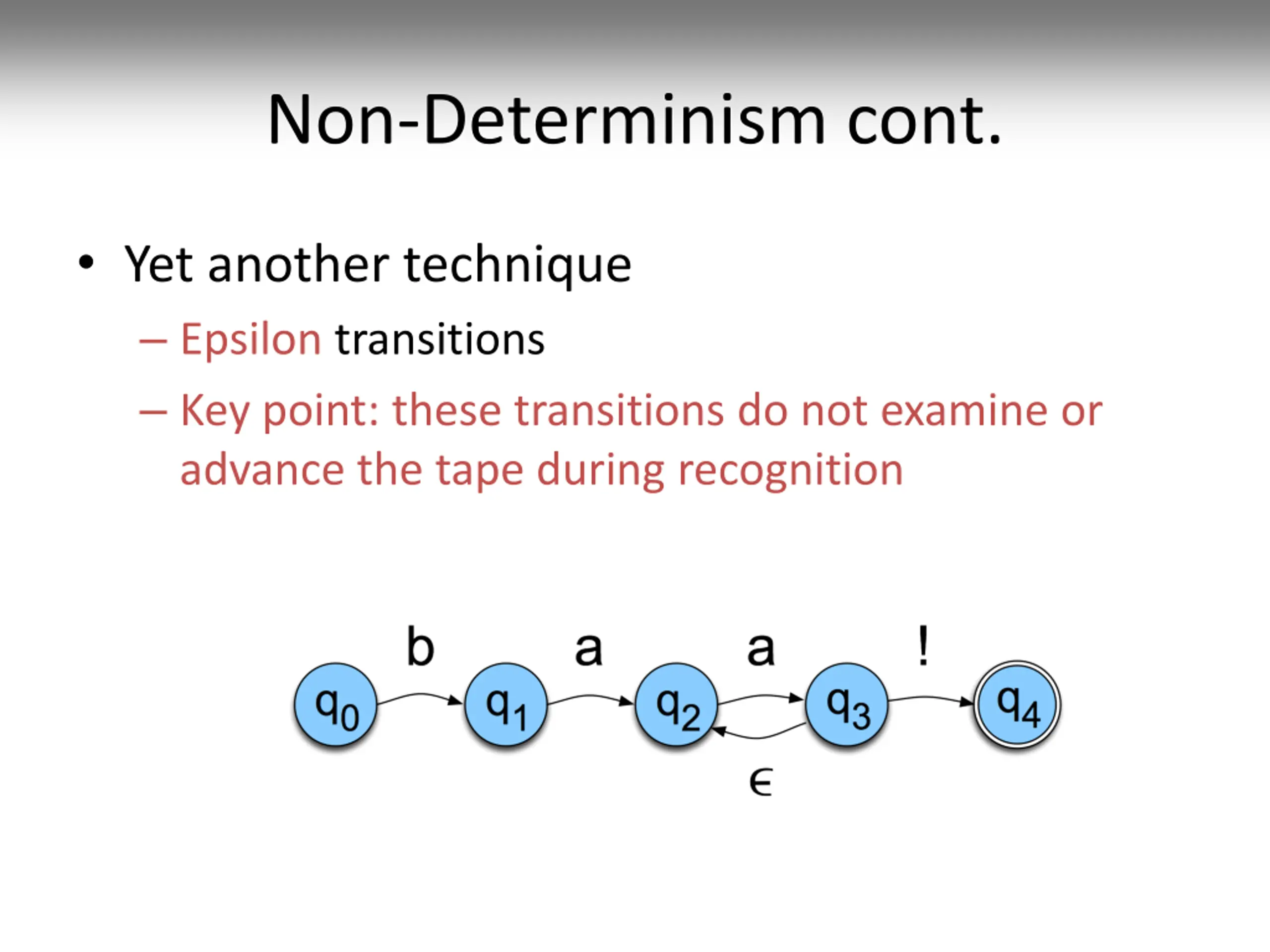 Non-Determinism cont.

• Yet another technique

– Epsilon transitions

– Key point: these transitions do not examine or advance the tape during recognition

b a a !

$q_0$ $q_1$ $q_2$ $q_3$ $q_4$

$\epsilon$